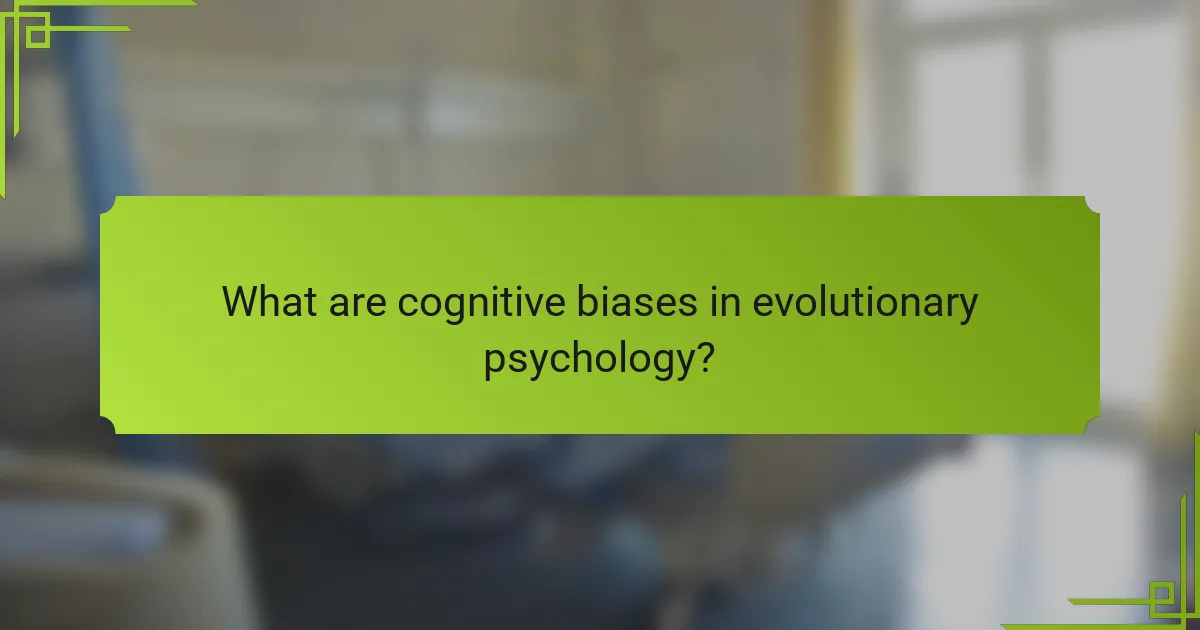 What are cognitive biases in evolutionary psychology?